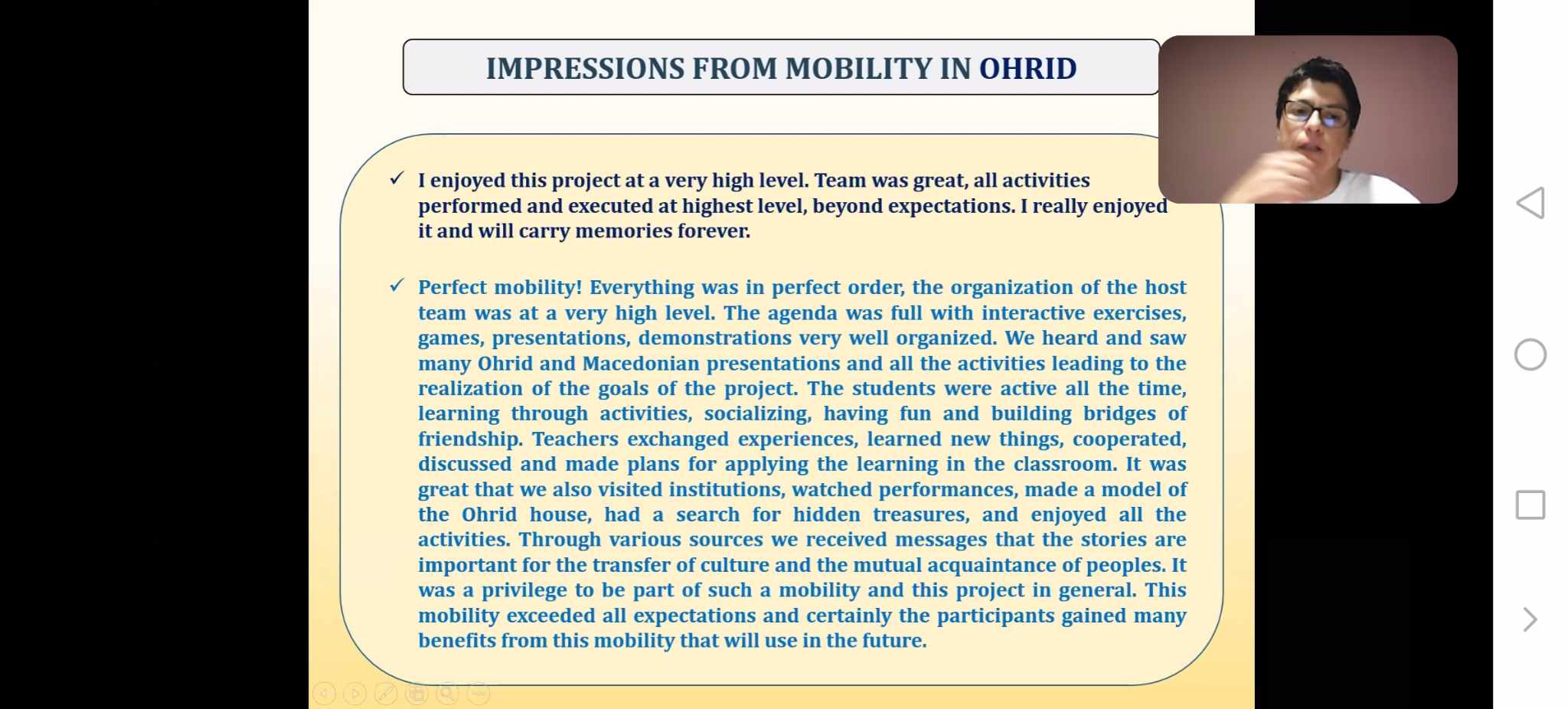 IMPRESSIONS FROM MOBILITY IN OHRID

✓ I enjoyed this project at a very high level. Team was great, all activities performed and executed at highest level, beyond expectations. I really enjoyed it and will carry memories forever.

✓ Perfect mobility! Everything was in perfect order, the organization of the host team was at a very high level. The agenda was full with interactive exercises, games, presentations, demonstrations very well organized. We heard and saw many Ohrid and Macedonian presentations and all the activities leading to the realization of the goals of the project. The students were active all the time, learning through activities, socializing, having fun and building bridges of friendship. Teachers exchanged experiences, learned new things, cooperated, discussed and made plans for applying the learning in the classroom. It was great that we also visited institutions, watched performances, made a model of the Ohrid house, had a search for hidden treasures, and enjoyed all the activities. Through various sources we received messages that the stories are important for the transfer of culture and the mutual acquaintance of peoples. It was a privilege to be part of such a mobility and this project in general. This mobility exceeded all expectations and certainly the participants gained many benefits from this mobility that will use in the future.